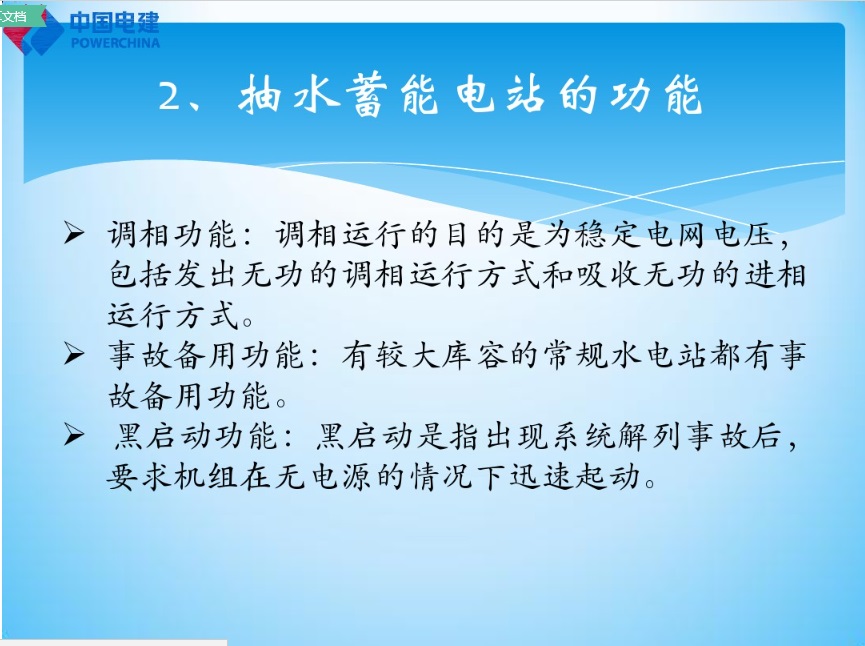 文档

中国电建
POWERCHINA

2、抽水蓄能电站的功能

➢ 调相功能：调相运行的目的是为稳定电网电压，包括发出无功的调相运行方式和吸收无功的进相运行方式。
➢ 事故备用功能：有较大库容的常规水电站都有事故备用功能。
➢ 黑启动功能：黑启动是指出现系统解列事故后，要求机组在无电源的情况下迅速起动。